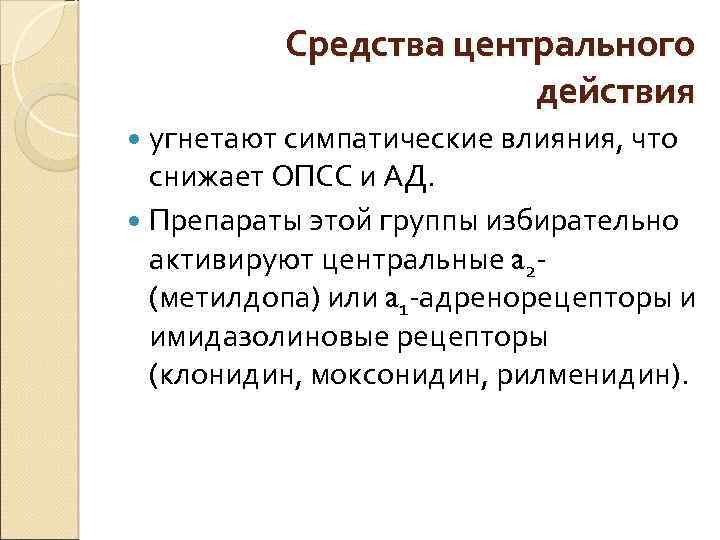 Средства центрального действия

угнетают симпатические влияния, что снижает ОПСС и АД.

Препараты этой группы избирательно активируют центральные $a_2$-(метилдопа) или $a_1$-адренорецепторы и имидазолиновые рецепторы (клонидин, моксонидин, рилменидин).